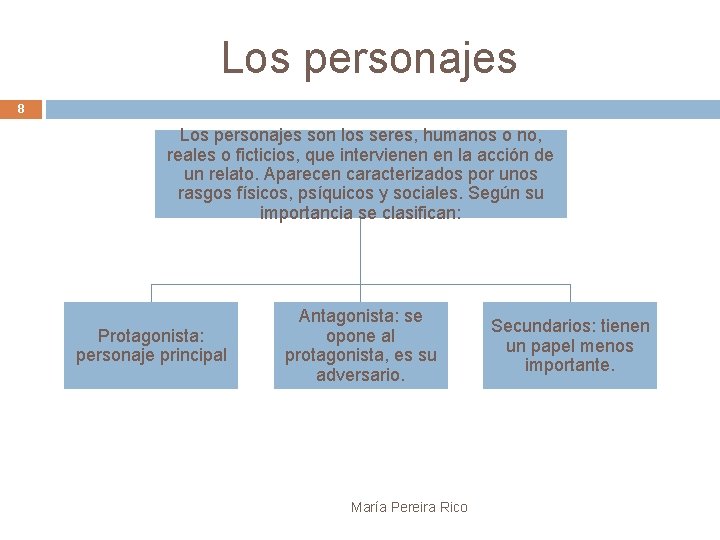 Los personajes

8

Los personajes son los seres, humanos o no, reales o ficticios, que intervienen en la acción de un relato. Aparecen caracterizados por unos rasgos físicos, psíquicos y sociales. Según su importancia se clasifican:

Protagonista: personaje principal

Antagonista: se opone al protagonista, es su adversario.

Secundarios: tienen un papel menos importante.

María Pereira Rico